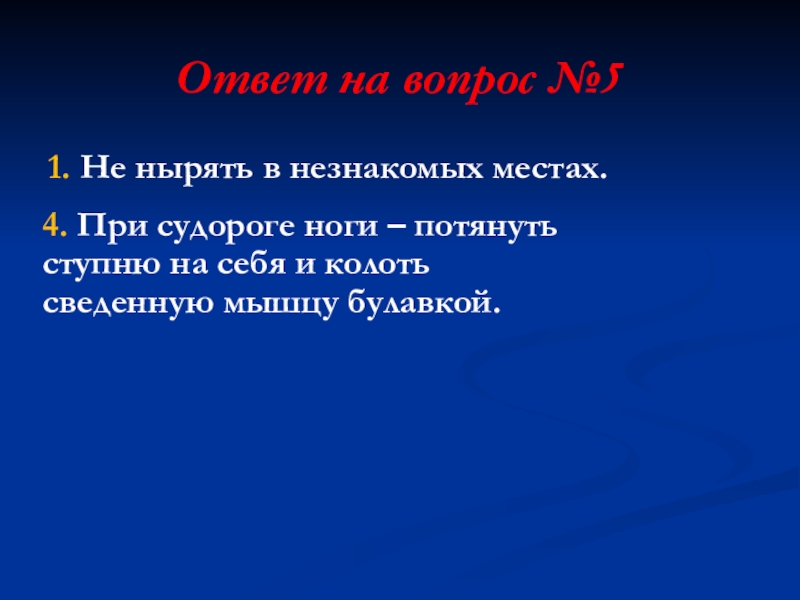 Ответ на вопрос №5

1. Не нырять в незнакомых местах.

4. При судороге ноги – потянуть ступню на себя и колоть сведенную мышцу булавкой.